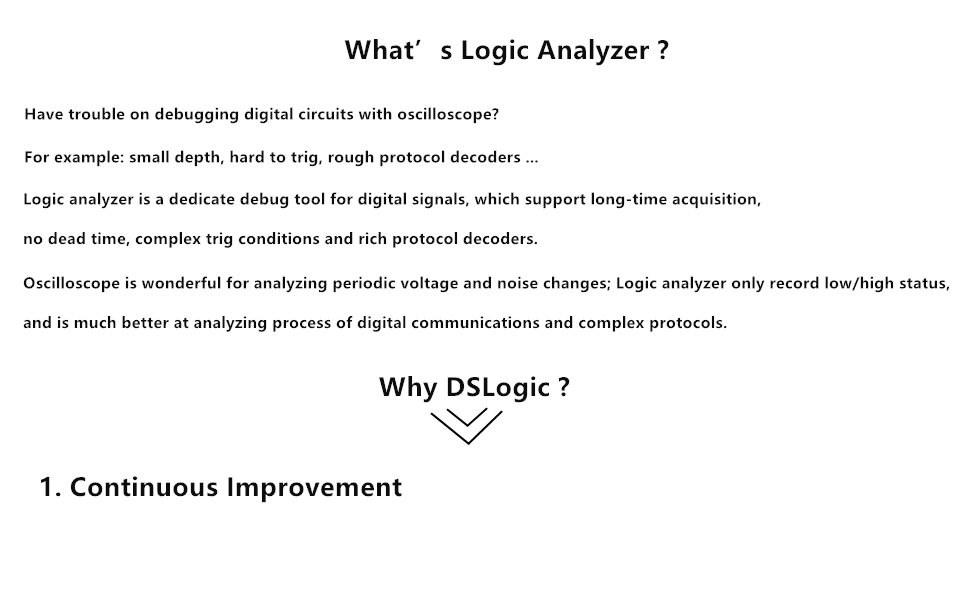 What’s Logic Analyzer ?

Have trouble on debugging digital circuits with oscilloscope?

For example: small depth, hard to trig, rough protocol decoders ...

Logic analyzer is a dedicate debug tool for digital signals, which support long-time acquisition, no dead time, complex trig conditions and rich protocol decoders.

Oscilloscope is wonderful for analyzing periodic voltage and noise changes; Logic analyzer only record low/high status, and is much better at analyzing process of digital communications and complex protocols.

Why DSLogic ?

1. Continuous Improvement